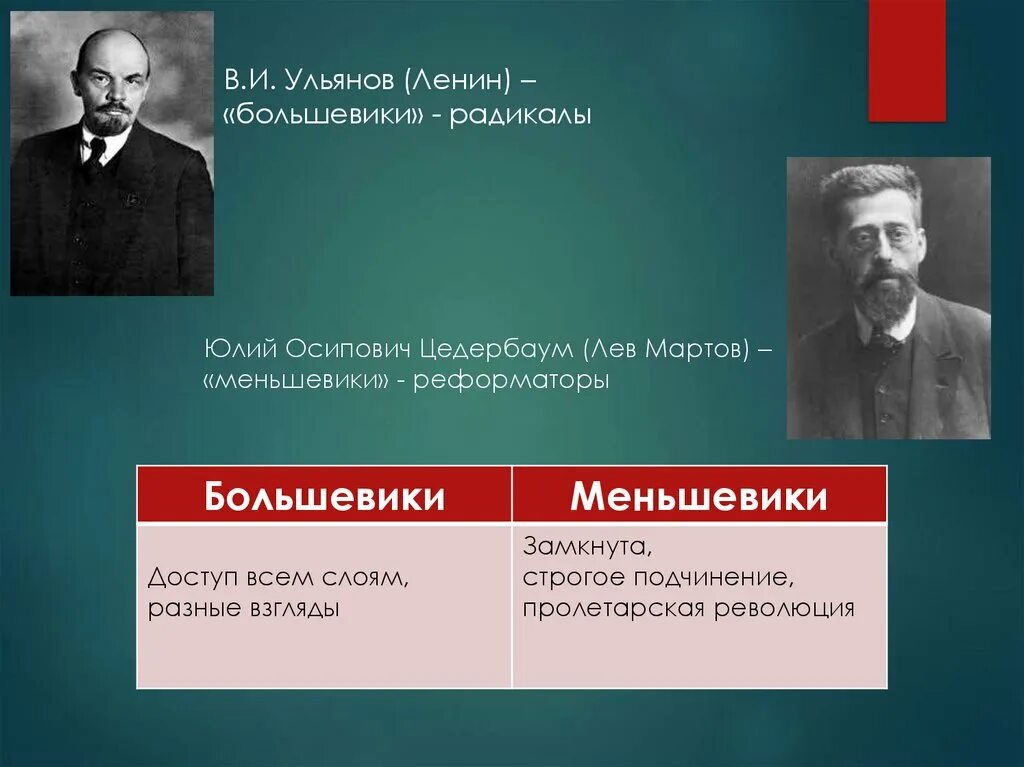 В.И. Ульянов (Ленин) – «большевики» - радикалы

Юлий Осипович Цедербаум (Лев Мартов) – «меньшевики» - реформаторы

| Большевики | Меньшевики |
|---|---|
| Доступ всем слоям, разные взгляды | Замкнута, строгое подчинение, пролетарская революция |